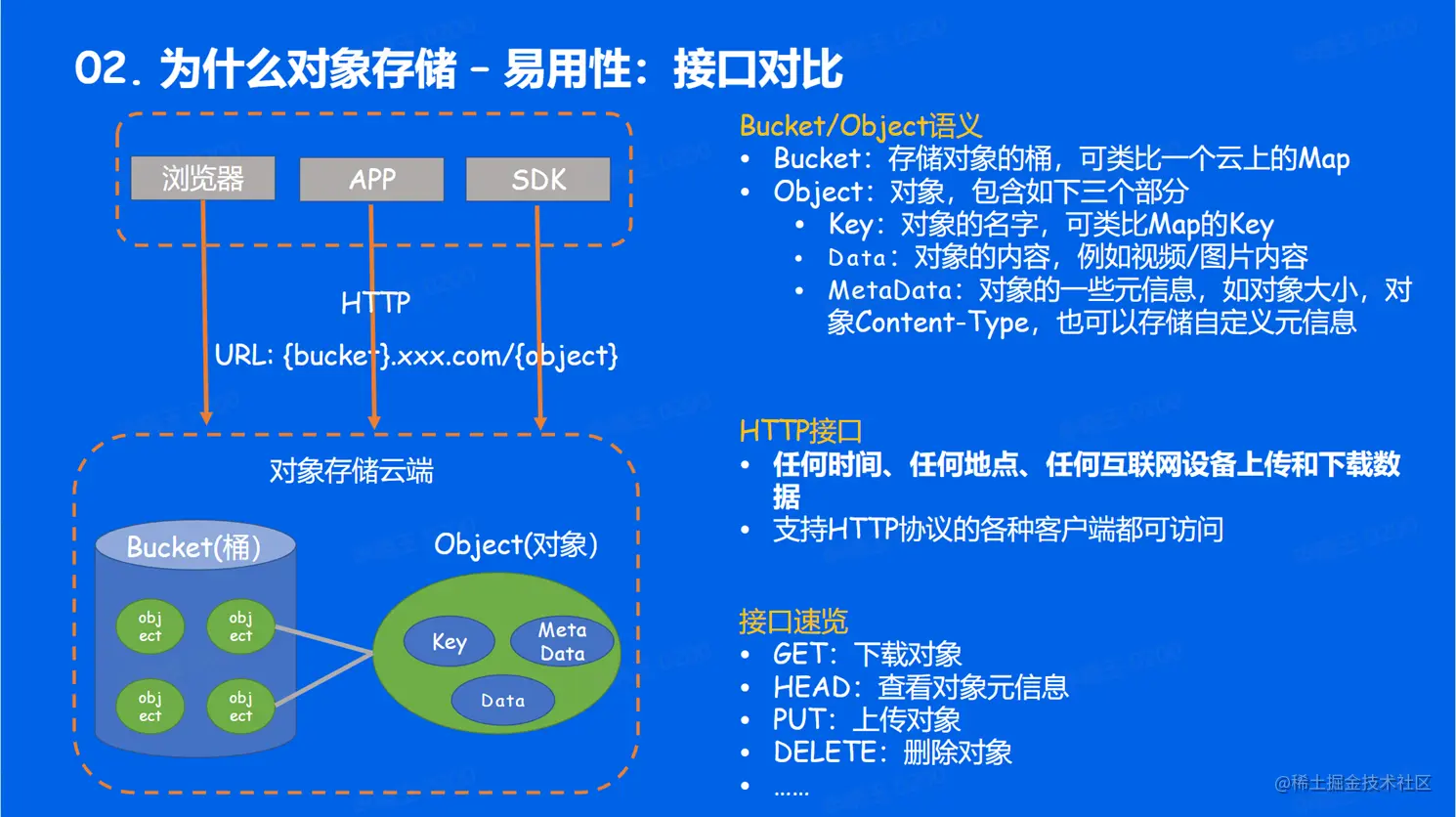 02. 为什么对象存储 – 易用性：接口对比

浏览器

APP

SDK

HTTP

URL: {bucket}.xxx.com/{object}

对象存储云端

Bucket(桶)

obj ect

obj ect

obj ect

obj ect

Object(对象)

Key

Meta Data

Data

Bucket/Object语义
• Bucket：存储对象的桶，可类比一个云上的Map
• Object：对象，包含如下三个部分
  • Key：对象的名字，可类比Map的Key
  • Data：对象的内容，例如视频/图片内容
  • MetaData：对象的一些元信息，如对象大小，对象Content-Type，也可以存储自定义元信息

HTTP接口
• 任何时间、任何地点、任何互联网设备上传和下载数据
• 支持HTTP协议的各种客户端都可访问

接口速览
• GET：下载对象
• HEAD：查看对象元信息
• PUT：上传对象
• DELETE：删除对象
• ……

@稀土掘金技术社区